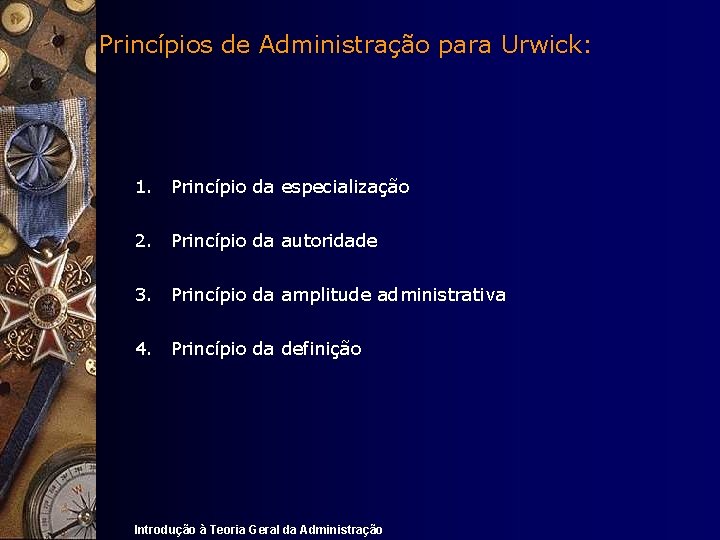 Princípios de Administração para Urwick:

1. Princípio da especialização
2. Princípio da autoridade
3. Princípio da amplitude administrativa
4. Princípio da definição

Introdução à Teoria Geral da Administração